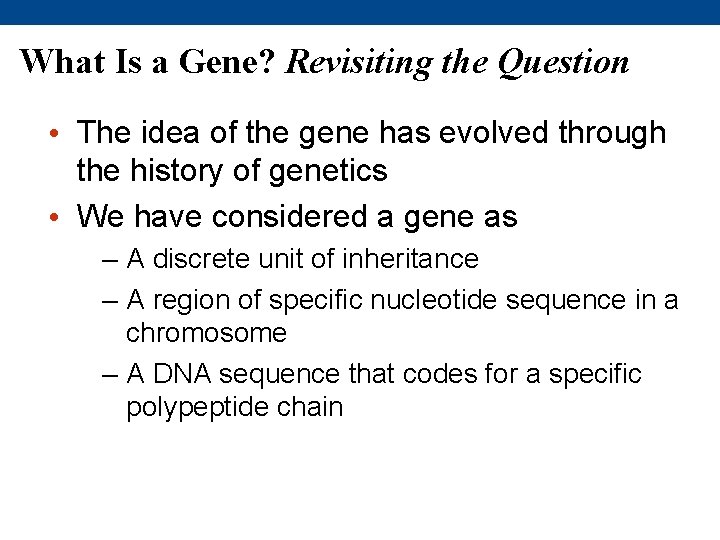 What Is a Gene? Revisiting the Question

• The idea of the gene has evolved through the history of genetics

• We have considered a gene as

– A discrete unit of inheritance

– A region of specific nucleotide sequence in a chromosome

– A DNA sequence that codes for a specific polypeptide chain